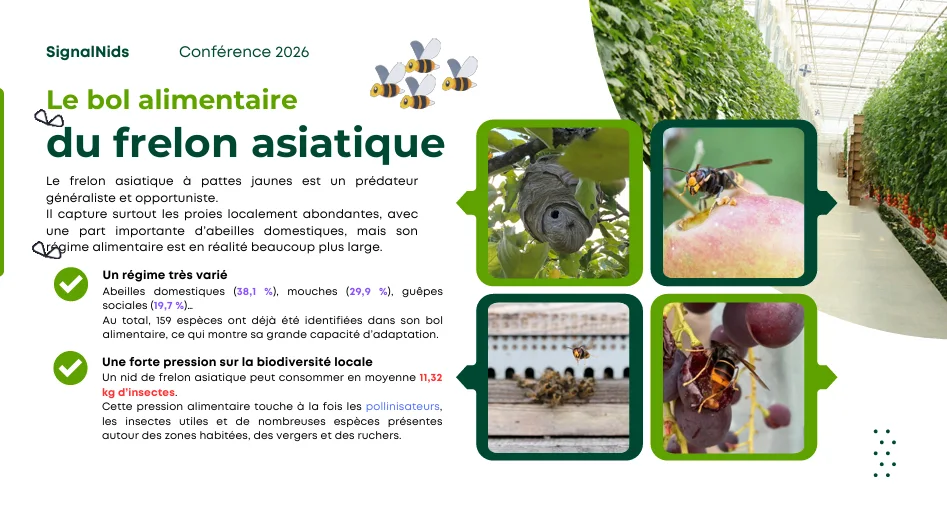 SignalNids Conférence 2026

Le bol alimentaire du frelon asiatique

Le frelon asiatique à pattes jaunes est un prédateur généraliste et opportuniste.
Il capture surtout les proies localement abondantes, avec une part importante d'abeilles domestiques, mais son régime alimentaire est en réalité beaucoup plus large.

Un régime très varié
Abeilles domestiques (38,1 %), mouches (29,9 %), guêpes sociales (19,7 %)…
Au total, 159 espèces ont déjà été identifiées dans son bol alimentaire, ce qui montre sa grande capacité d'adaptation.

Une forte pression sur la biodiversité locale
Un nid de frelon asiatique peut consommer en moyenne 11,32 kg d'insectes.
Cette pression alimentaire touche à la fois les pollinisateurs, les insectes utiles et de nombreuses espèces présentes autour des zones habitées, des vergers et des ruchers.